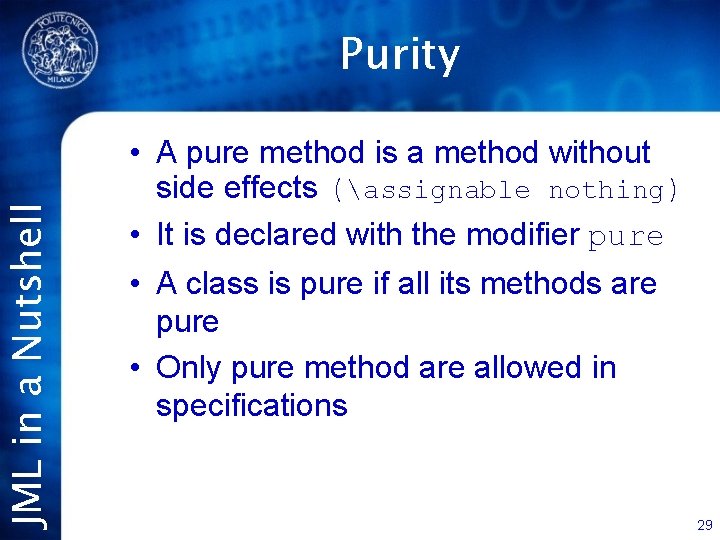 POLITECNICO MILANO

Purity

JML in a Nutshell

• A pure method is a method without side effects (\assignable nothing)

• It is declared with the modifier pure

• A class is pure if all its methods are pure

• Only pure method are allowed in specifications

29